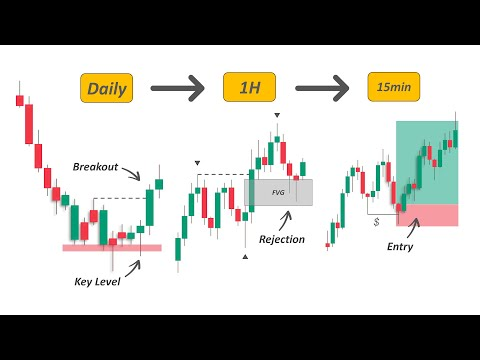 Daily

1H

15min

Breakout

Key Level

FVG

Rejection

$

Entry